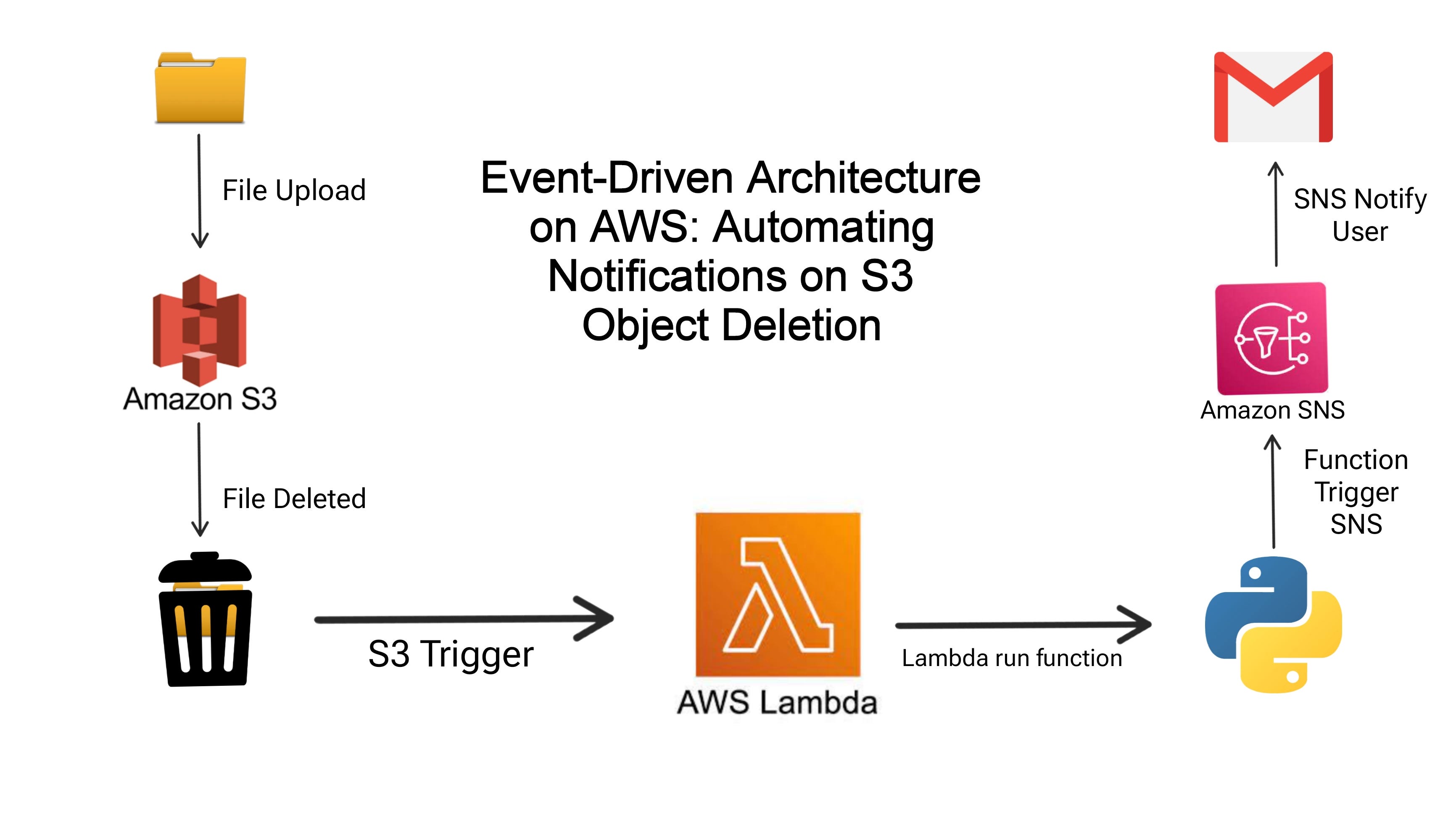 Event-Driven Architecture on AWS: Automating Notifications on S3 Object Deletion

File Upload

Amazon S3

File Deleted

S3 Trigger

AWS Lambda

Lambda run function

Function Trigger SNS

Amazon SNS

SNS Notify User